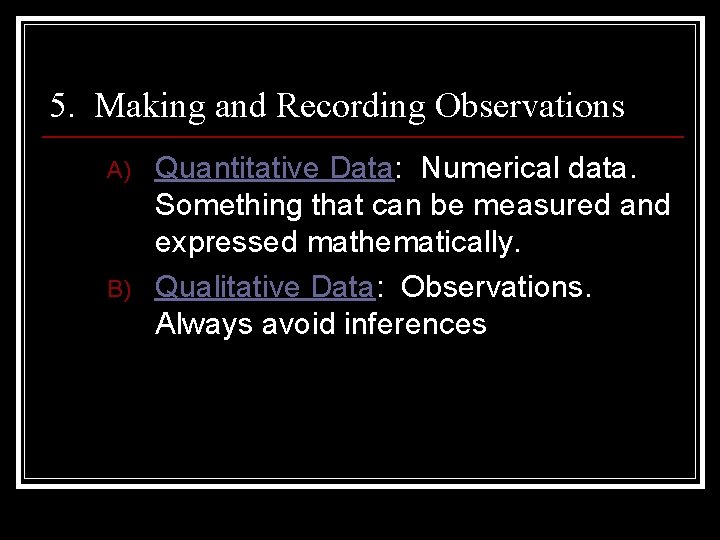 5. Making and Recording Observations

A) Quantitative Data: Numerical data. Something that can be measured and expressed mathematically.

B) Qualitative Data: Observations. Always avoid inferences